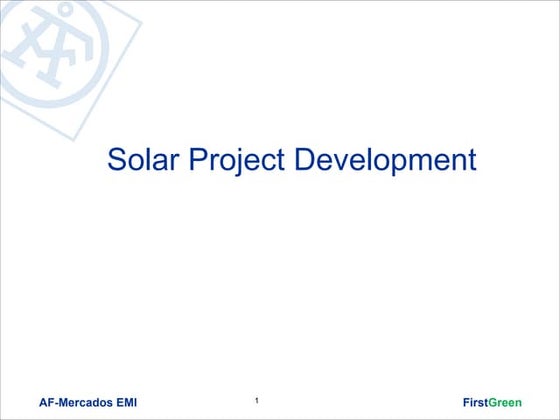 Solar Project Development

AF-Mercados EMI

1

FirstGreen